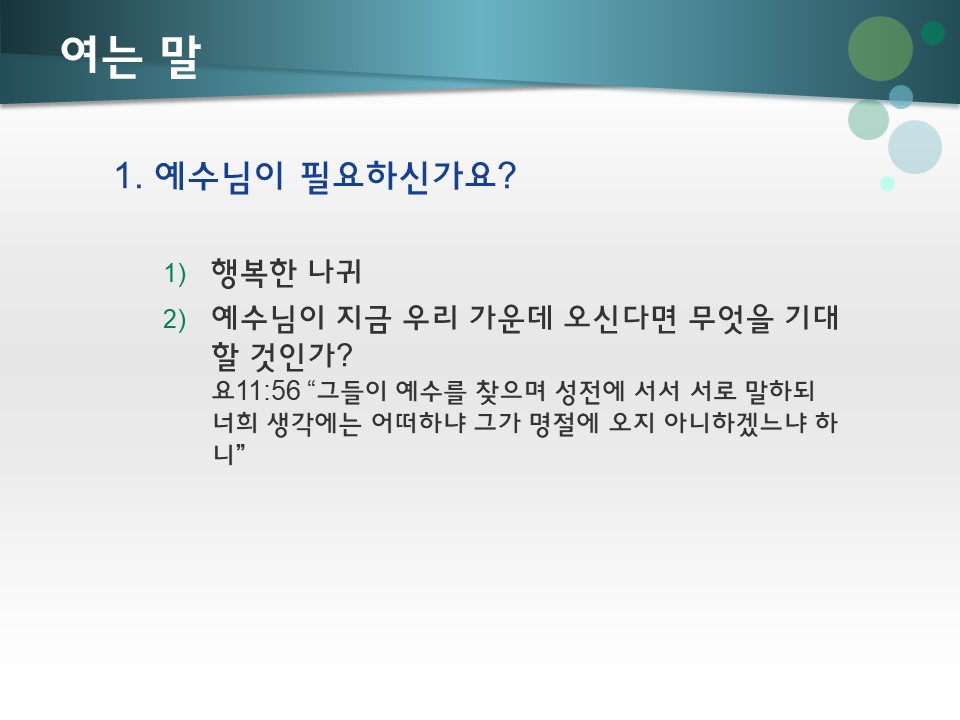 여는 말

1. 예수님이 필요하신가요?

1) 행복한 나귀

2) 예수님이 지금 우리 가운데 오신다면 무엇을 기대할 것인가?
요11:56 “그들이 예수를 찾으며 성전에 서서 서로 말하되 너희 생각에는 어떠하냐 그가 명절에 오지 아니하겠느냐 하니”